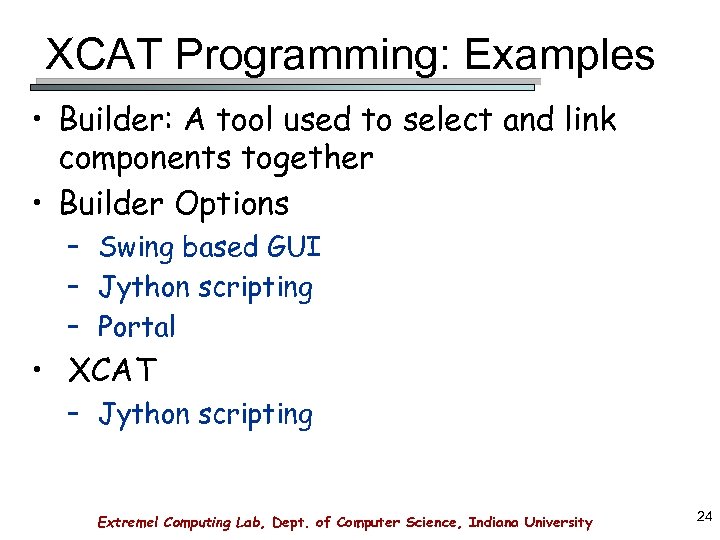 XCAT Programming: Examples

• Builder: A tool used to select and link components together
• Builder Options
– Swing based GUI
– Jython scripting
– Portal
• XCAT
– Jython scripting

Extreme! Computing Lab, Dept. of Computer Science, Indiana University

24